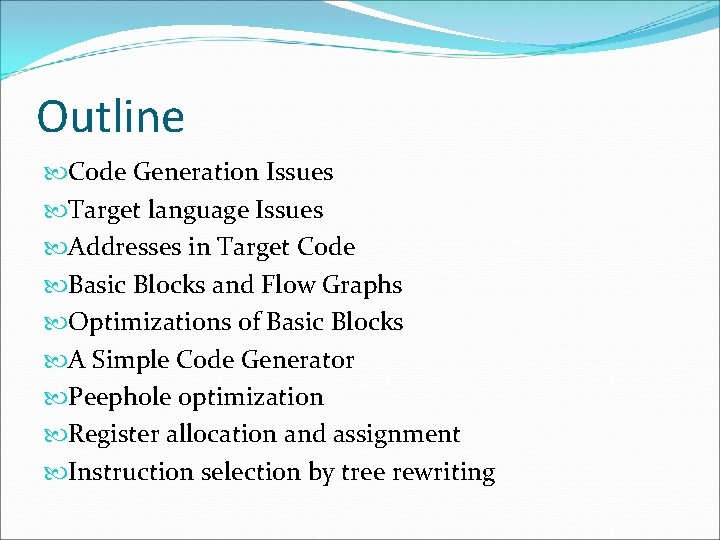 Outline

Code Generation Issues
Target language Issues
Addresses in Target Code
Basic Blocks and Flow Graphs
Optimizations of Basic Blocks
A Simple Code Generator
Peephole optimization
Register allocation and assignment
Instruction selection by tree rewriting